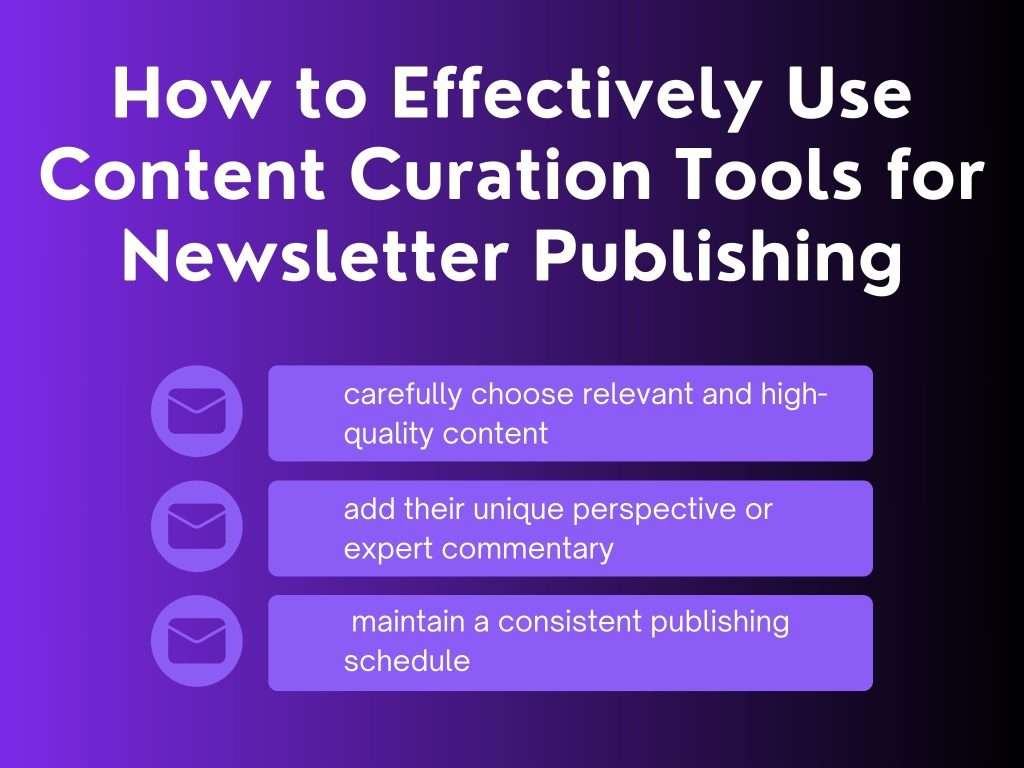 How to Effectively Use Content Curation Tools for Newsletter Publishing

carefully choose relevant and high-quality content

add their unique perspective or expert commentary

maintain a consistent publishing schedule